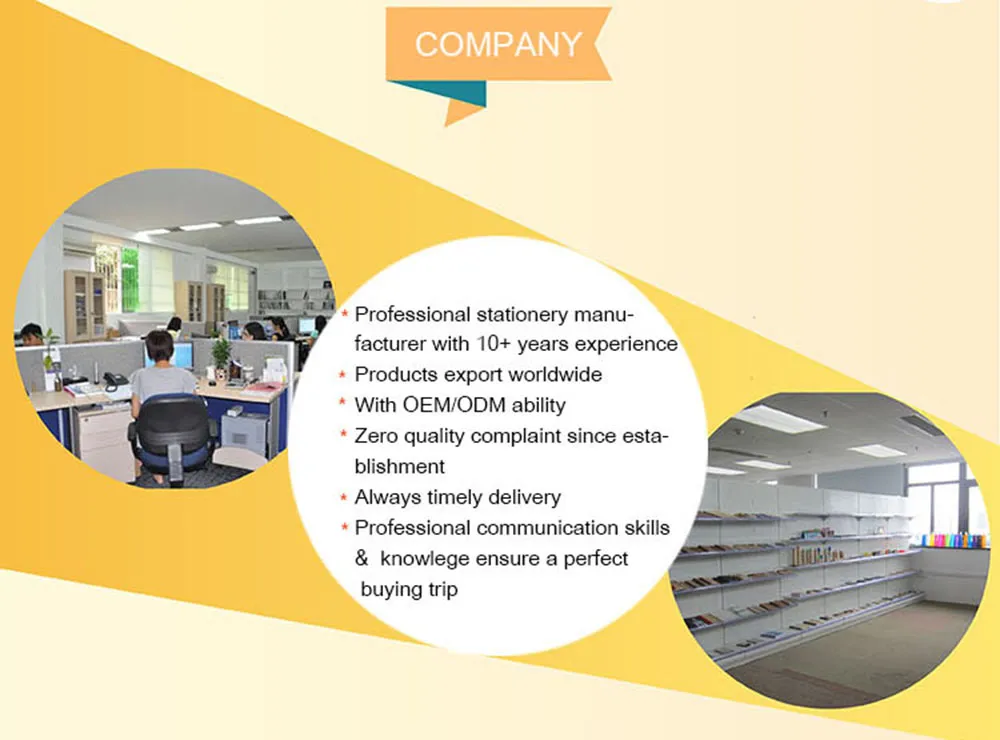 COMPANY

* Professional stationery manufacturer with 10+ years experience
* Products export worldwide
* With OEM/ODM ability
* Zero quality complaint since establishment
* Always timely delivery
* Professional communication skills & knowlege ensure a perfect buying trip